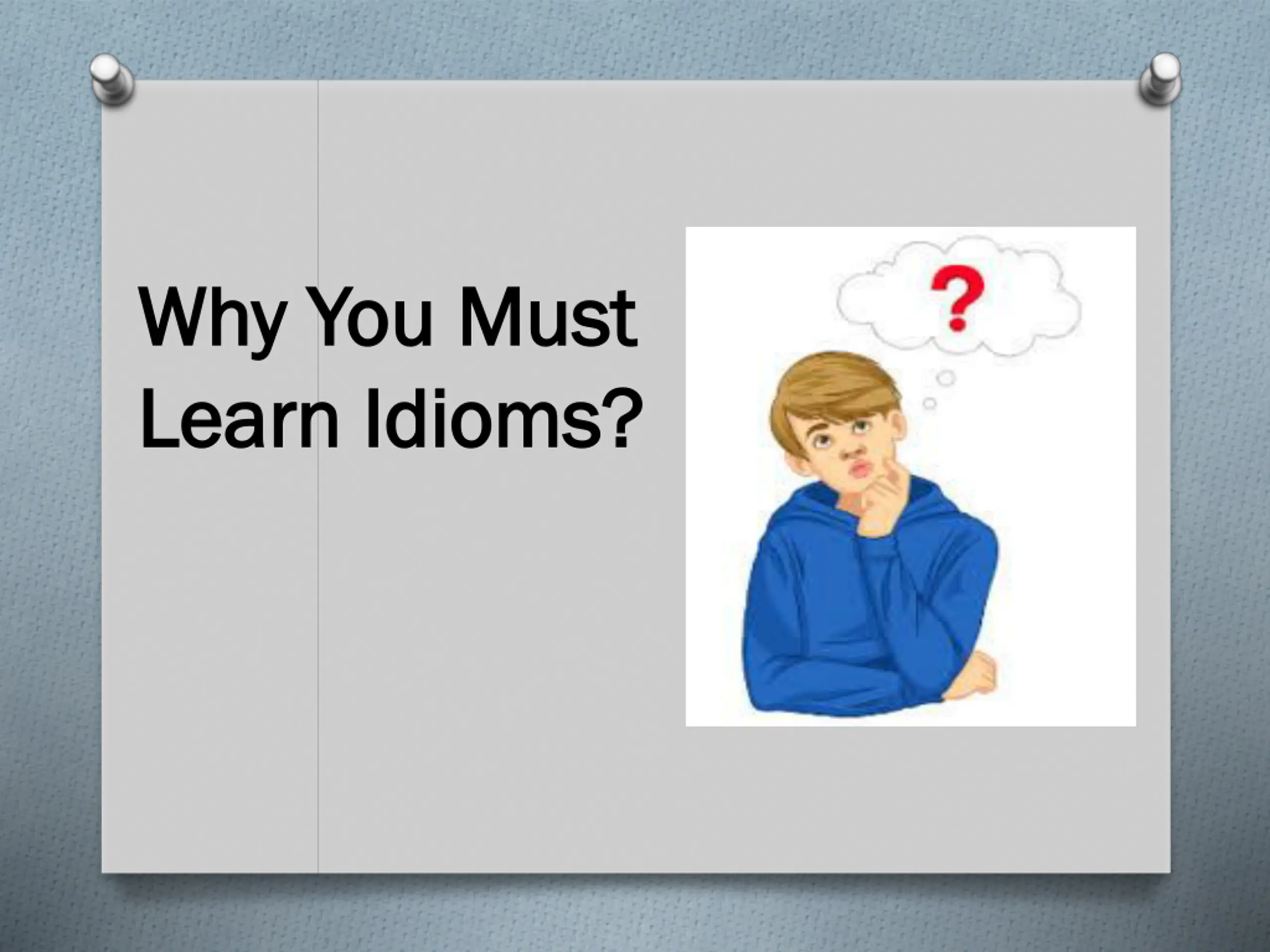 Why You Must Learn Idioms?

?